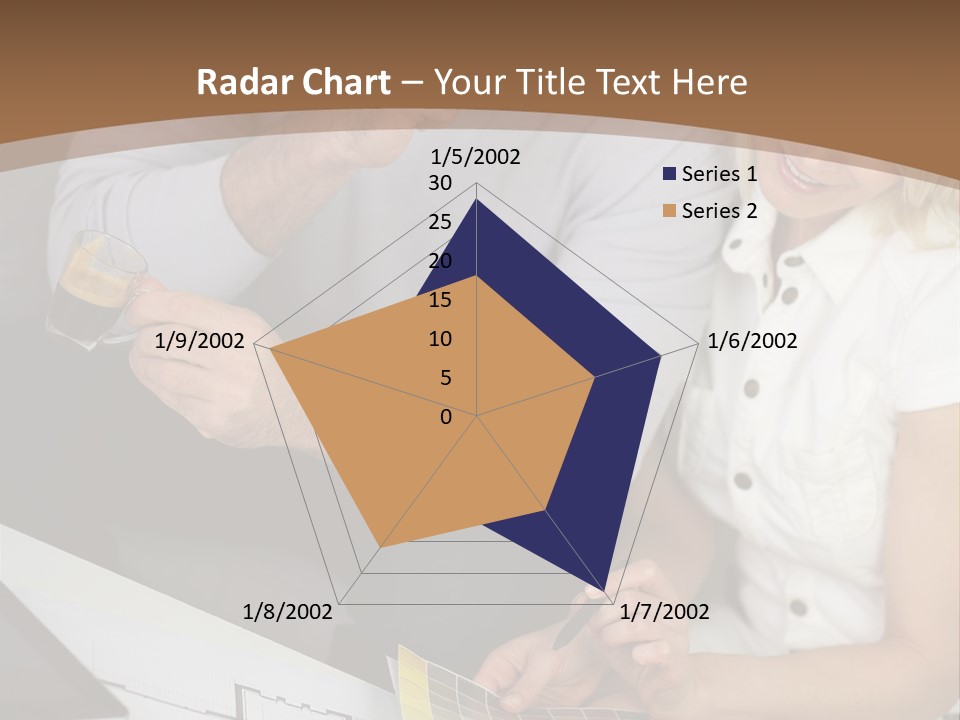 Radar Chart – Your Title Text Here

1/5/2002
30
25
20
15
10
5
0
1/6/2002
1/7/2002
1/8/2002
1/9/2002

Series 1
Series 2